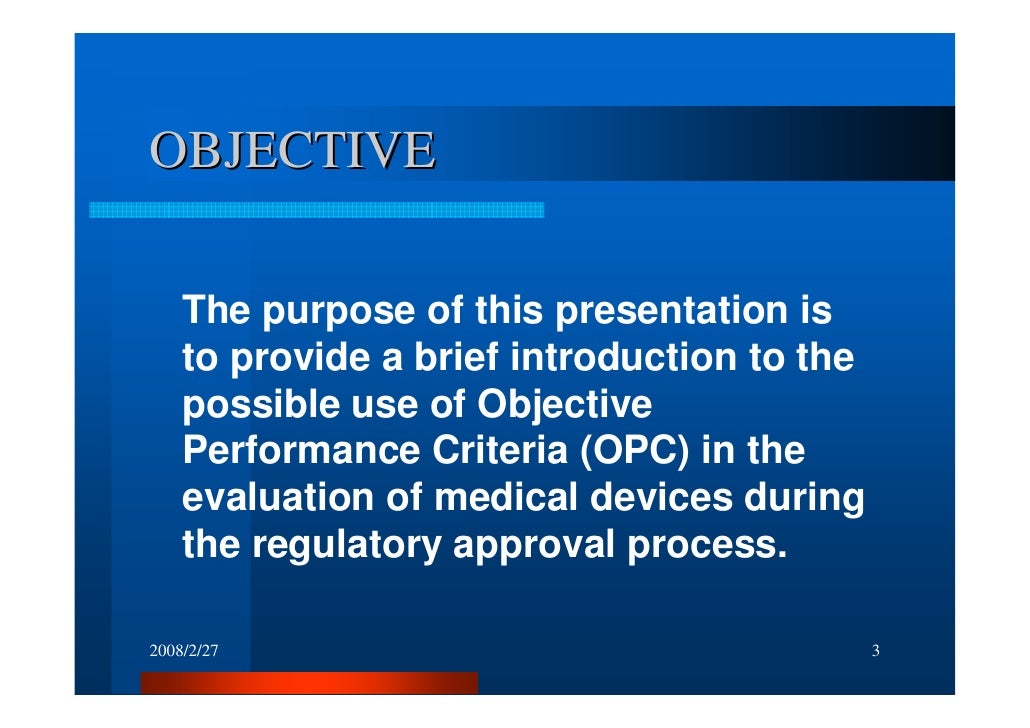 OBJECTIVE

The purpose of this presentation is to provide a brief introduction to the possible use of Objective Performance Criteria (OPC) in the evaluation of medical devices during the regulatory approval process.

2008/2/27

3